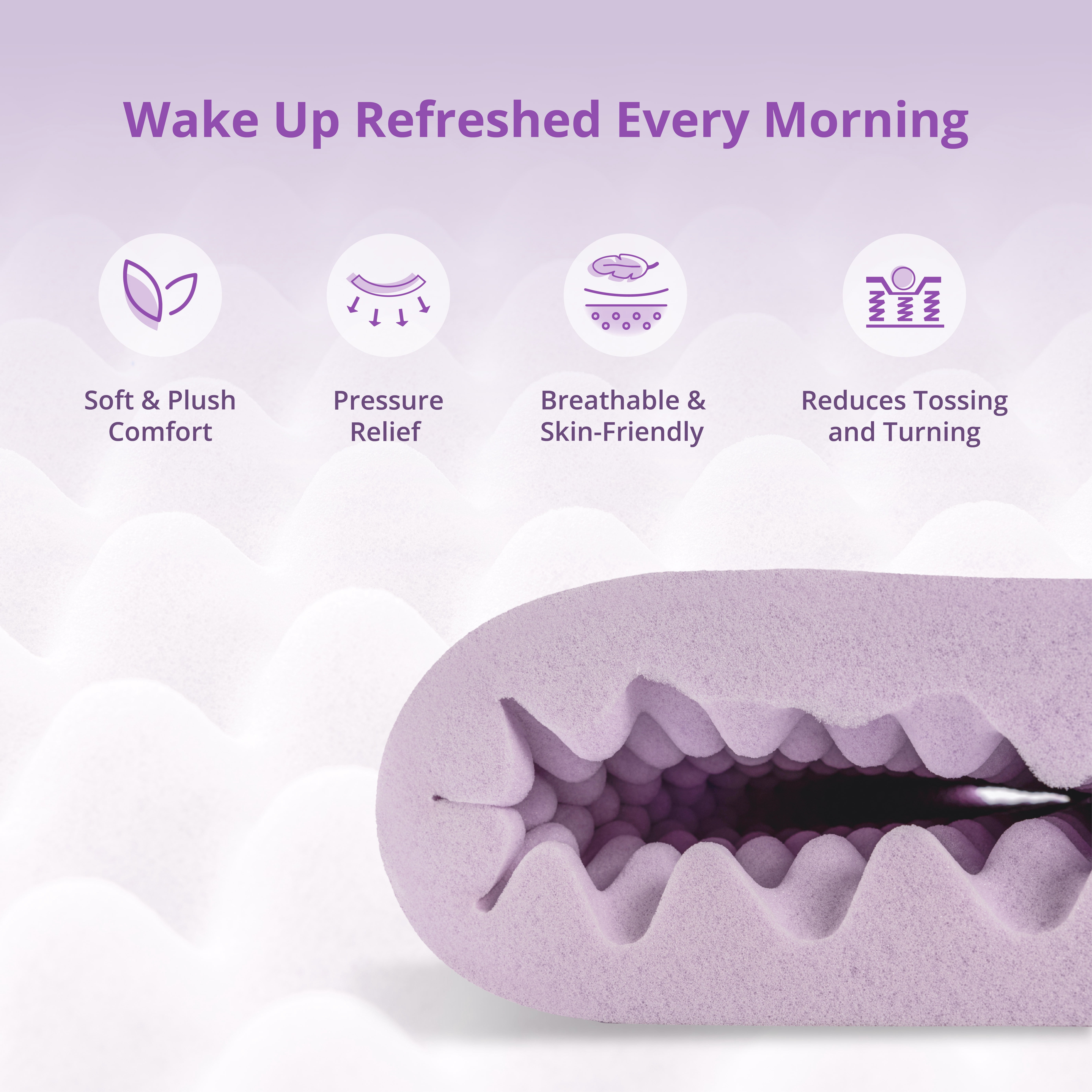 Wake Up Refreshed Every Morning

Soft & Plush Comfort

Pressure Relief

Breathable & Skin-Friendly

Reduces Tossing and Turning